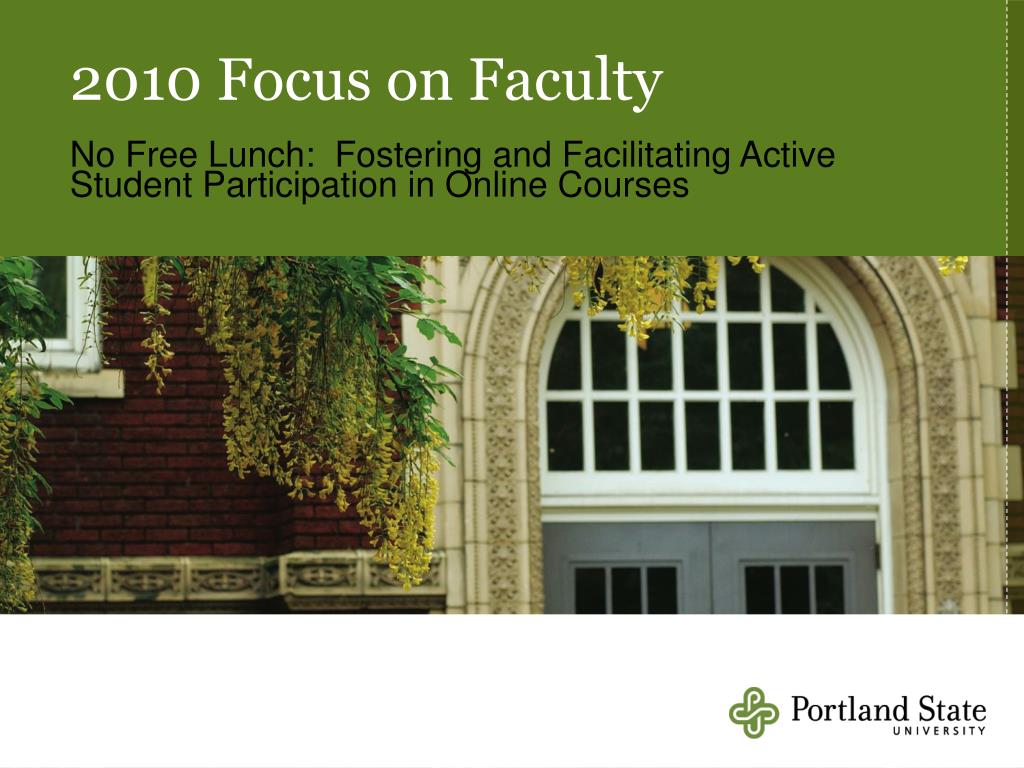 2010 Focus on Faculty

No Free Lunch: Fostering and Facilitating Active Student Participation in Online Courses

Portland State
UNIVERSITY